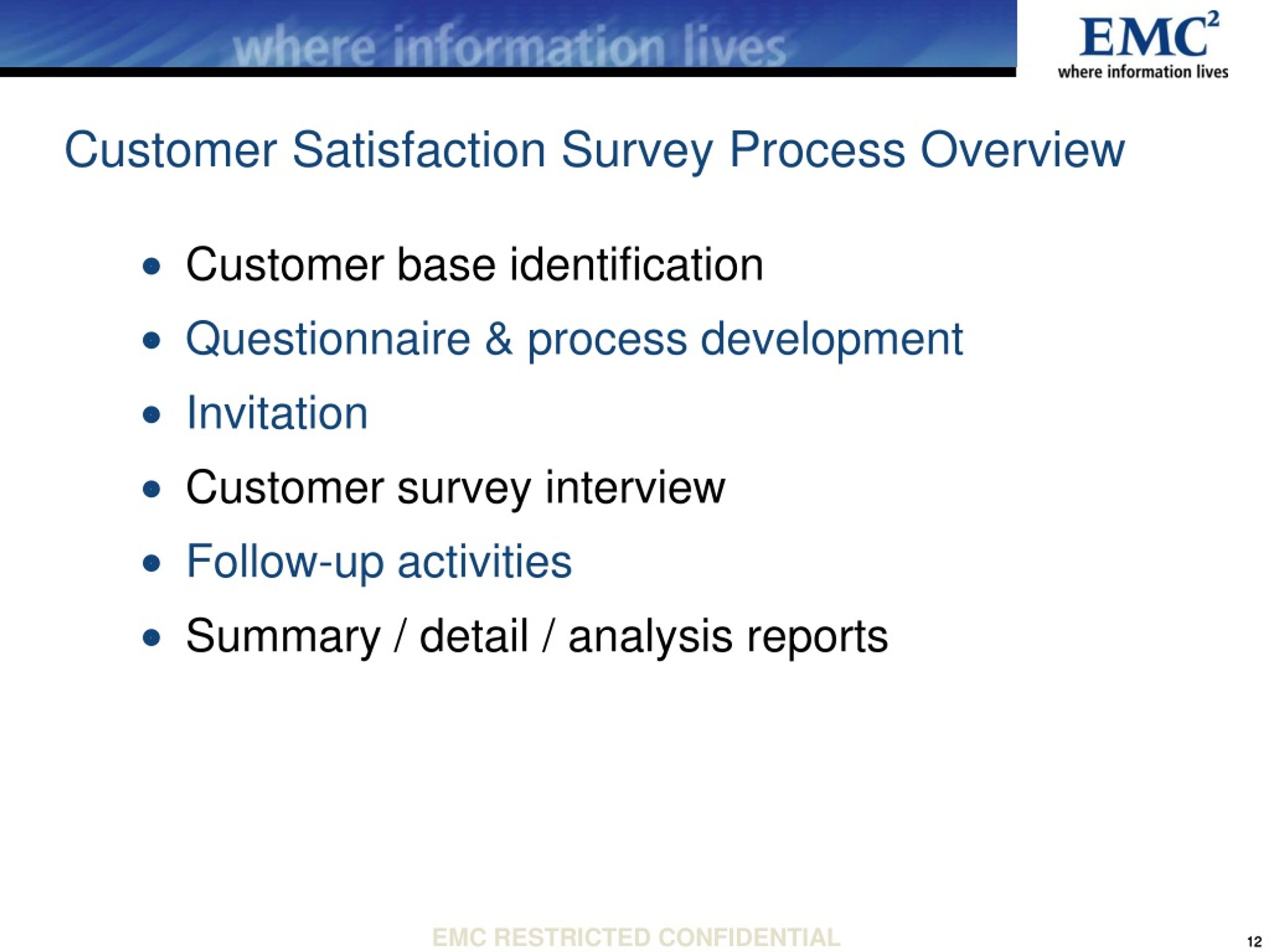 where information lives

EMC$^2$
where information lives

Customer Satisfaction Survey Process Overview

• Customer base identification
• Questionnaire & process development
• Invitation
• Customer survey interview
• Follow-up activities
• Summary / detail / analysis reports

EMC RESTRICTED CONFIDENTIAL

12